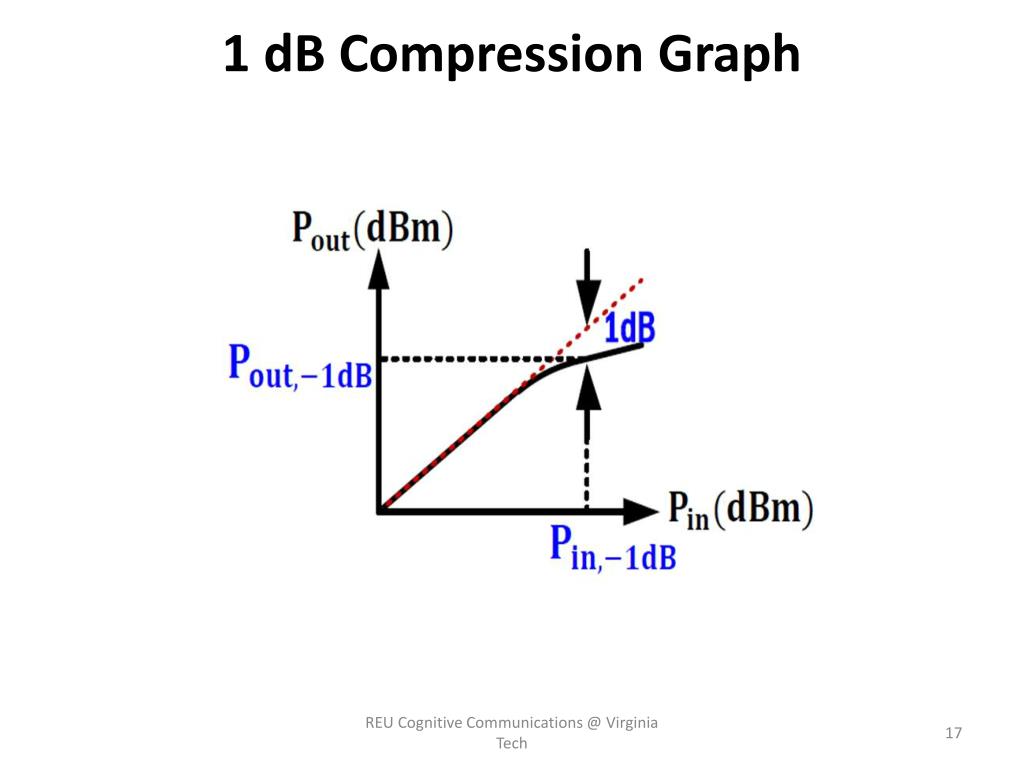 1 dB Compression Graph

$P_{out}(dBm)$

1dB

$P_{out,-1dB}$

$P_{in}(dBm)$

$P_{in,-1dB}$

REU Cognitive Communications @ Virginia Tech

17